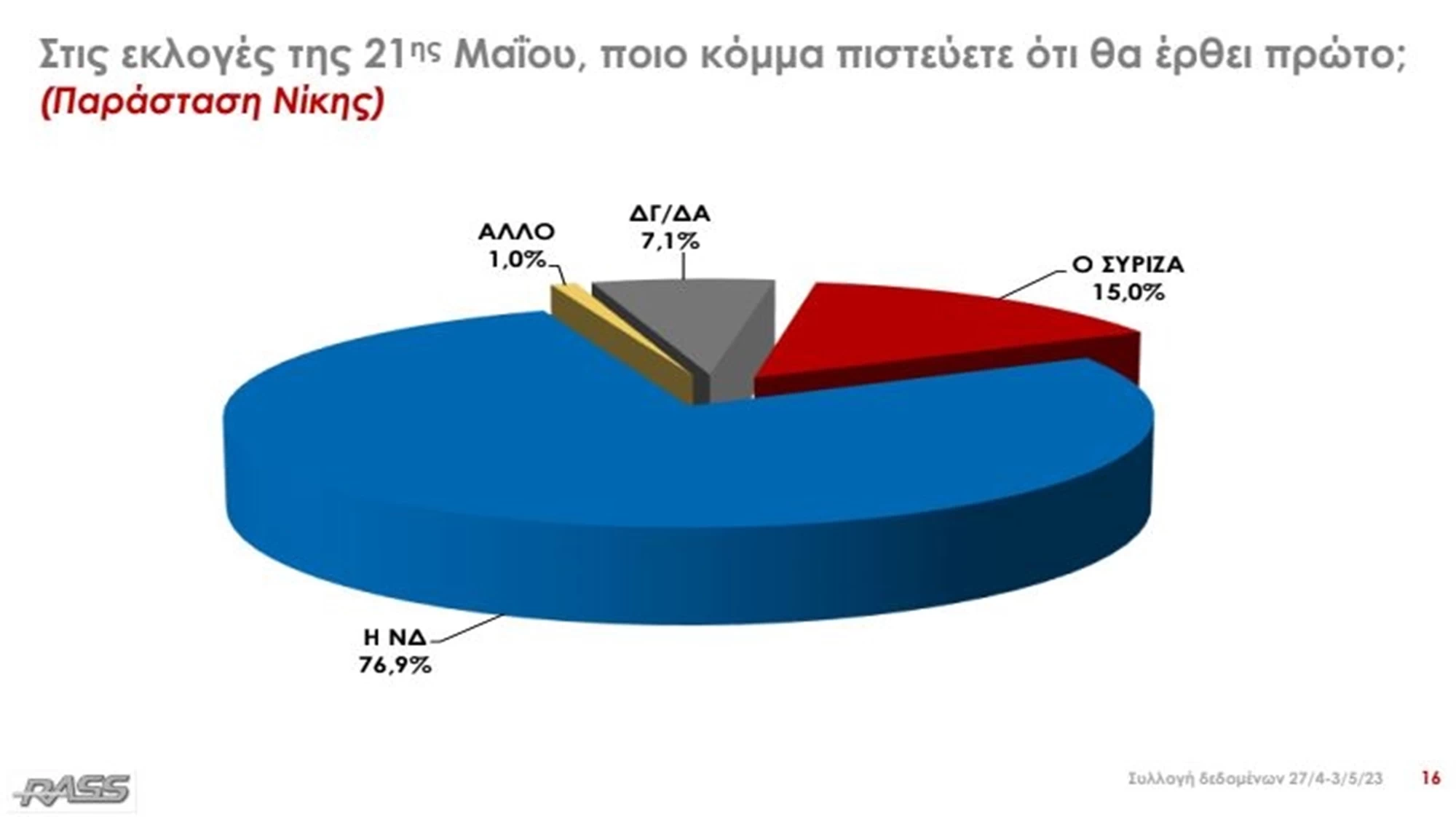 Στις εκλογές της 21ης Μαΐου, ποιο κόμμα πιστεύετε ότι θα έρθει πρώτο;
(Παράσταση Νίκης)

ΑΛΛΟ
1,0%

ΔΓ/ΔΑ
7,1%

Ο ΣΥΡΙΖΑ
15,0%

Η ΝΔ
76,9%

RASS

Συλλογή δεδομένων 27/4-3/5/23

16